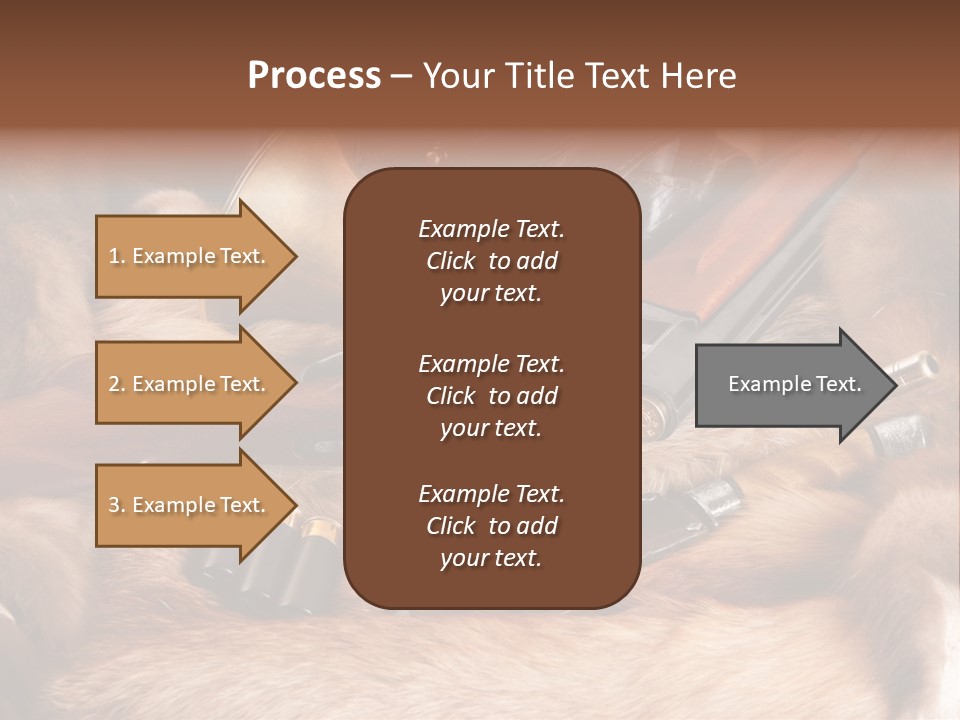 Process – Your Title Text Here

1. Example Text.

2. Example Text.

3. Example Text.

Example Text. Click to add your text.

Example Text. Click to add your text.

Example Text. Click to add your text.

Example Text.